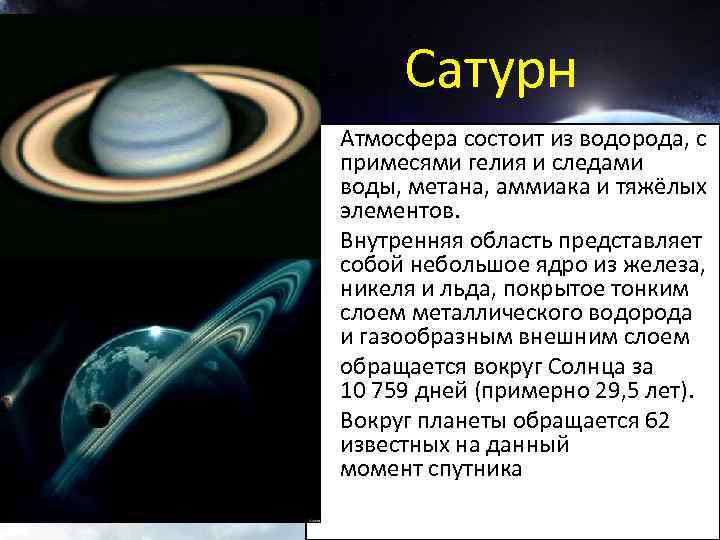 Сатурн

Атмосфера состоит из водорода, с примесями гелия и следами воды, метана, аммиака и тяжёлых элементов.

Внутренняя область представляет собой небольшое ядро из железа, никеля и льда, покрытое тонким слоем металлического водорода и газообразным внешним слоем

обращается вокруг Солнца за 10 759 дней (примерно 29,5 лет).

Вокруг планеты обращается 62 известных на данный момент спутника